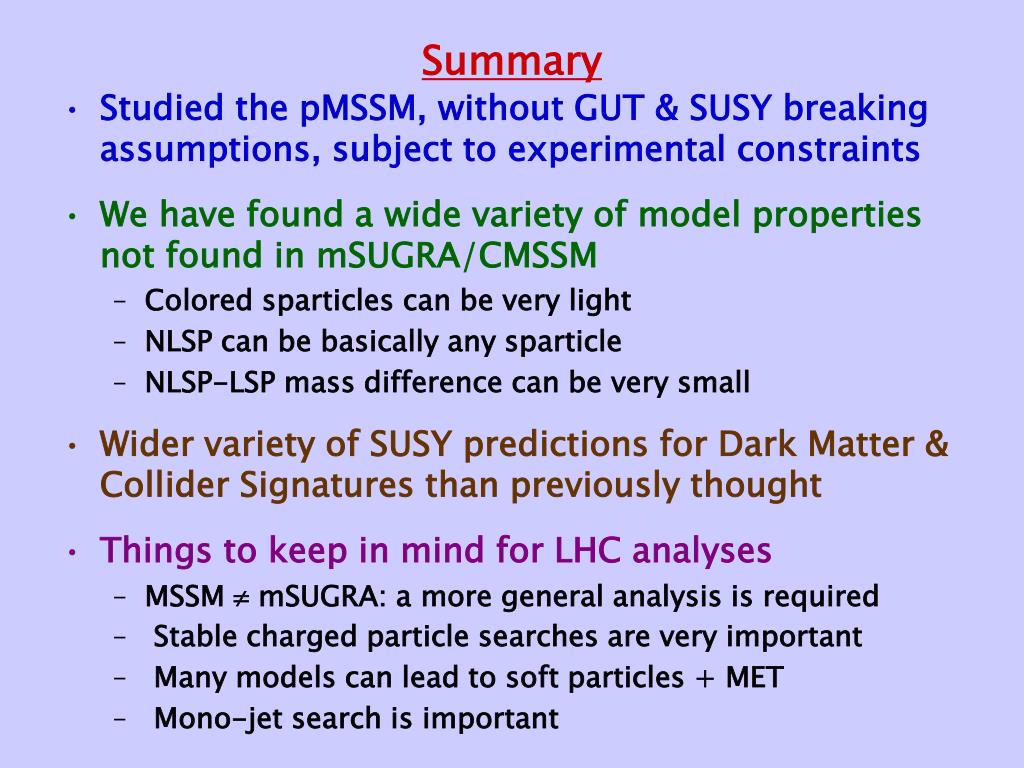 Summary

• Studied the pMSSM, without GUT & SUSY breaking assumptions, subject to experimental constraints

• We have found a wide variety of model properties not found in mSUGRA/CMSSM
– Colored sparticles can be very light
– NLSP can be basically any sparticle
– NLSP-LSP mass difference can be very small

• Wider variety of SUSY predictions for Dark Matter & Collider Signatures than previously thought

• Things to keep in mind for LHC analyses
– MSSM $\neq$ mSUGRA: a more general analysis is required
– Stable charged particle searches are very important
– Many models can lead to soft particles + MET
– Mono-jet search is important